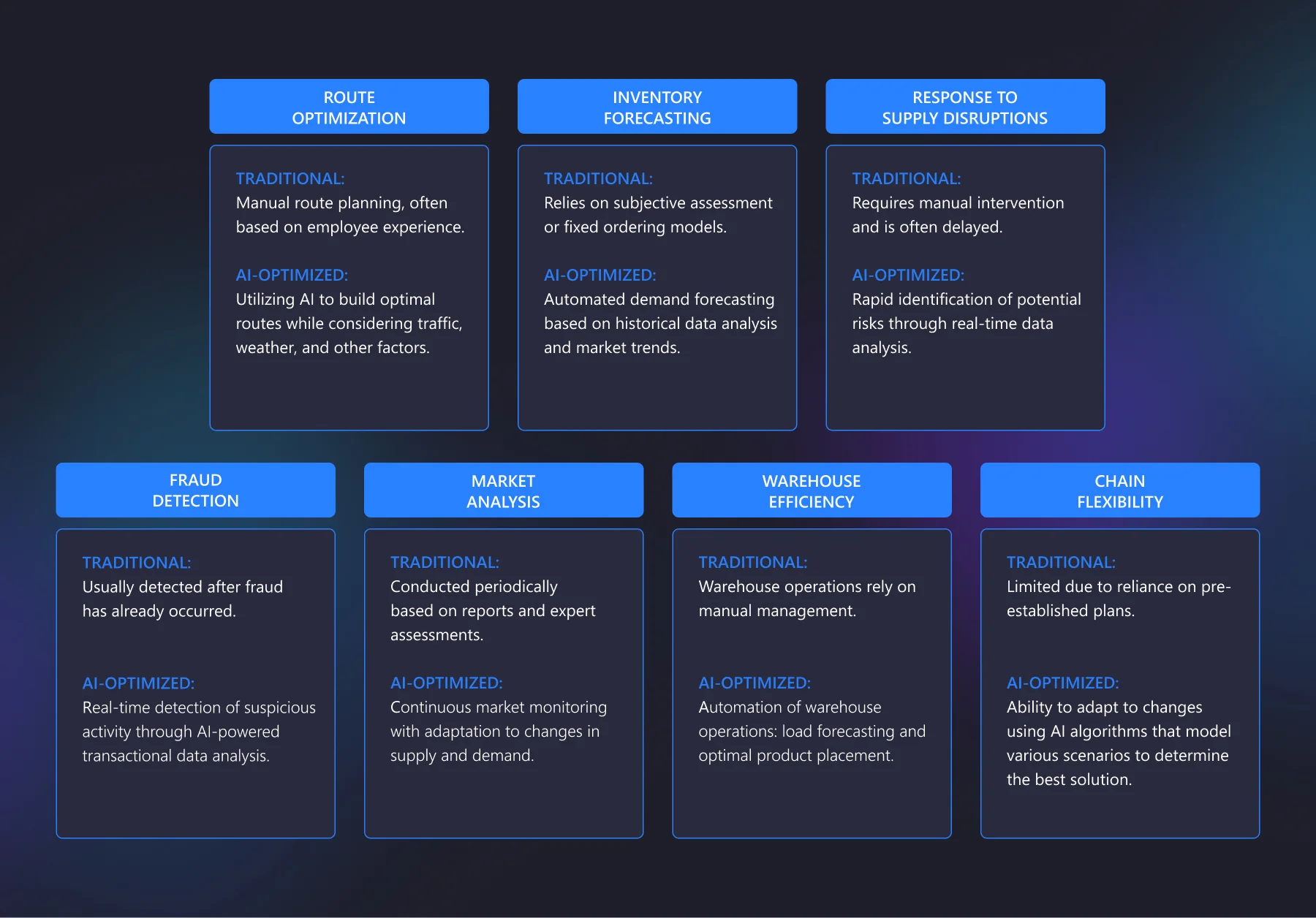 ROUTE OPTIMIZATION

TRADITIONAL:
Manual route planning, often based on employee experience.

AI-OPTIMIZED:
Utilizing AI to build optimal routes while considering traffic, weather, and other factors.

INVENTORY FORECASTING

TRADITIONAL:
Relies on subjective assessment or fixed ordering models.

AI-OPTIMIZED:
Automated demand forecasting based on historical data analysis and market trends.

RESPONSE TO SUPPLY DISRUPTIONS

TRADITIONAL:
Requires manual intervention and is often delayed.

AI-OPTIMIZED:
Rapid identification of potential risks through real-time data analysis.

FRAUD DETECTION

TRADITIONAL:
Usually detected after fraud has already occurred.

AI-OPTIMIZED:
Real-time detection of suspicious activity through AI-powered transactional data analysis.

MARKET ANALYSIS

TRADITIONAL:
Conducted periodically based on reports and expert assessments.

AI-OPTIMIZED:
Continuous market monitoring with adaptation to changes in supply and demand.

WAREHOUSE EFFICIENCY

TRADITIONAL:
Warehouse operations rely on manual management.

AI-OPTIMIZED:
Automation of warehouse operations: load forecasting and optimal product placement.

CHAIN FLEXIBILITY

TRADITIONAL:
Limited due to reliance on pre-established plans.

AI-OPTIMIZED:
Ability to adapt to changes using AI algorithms that model various scenarios to determine the best solution.